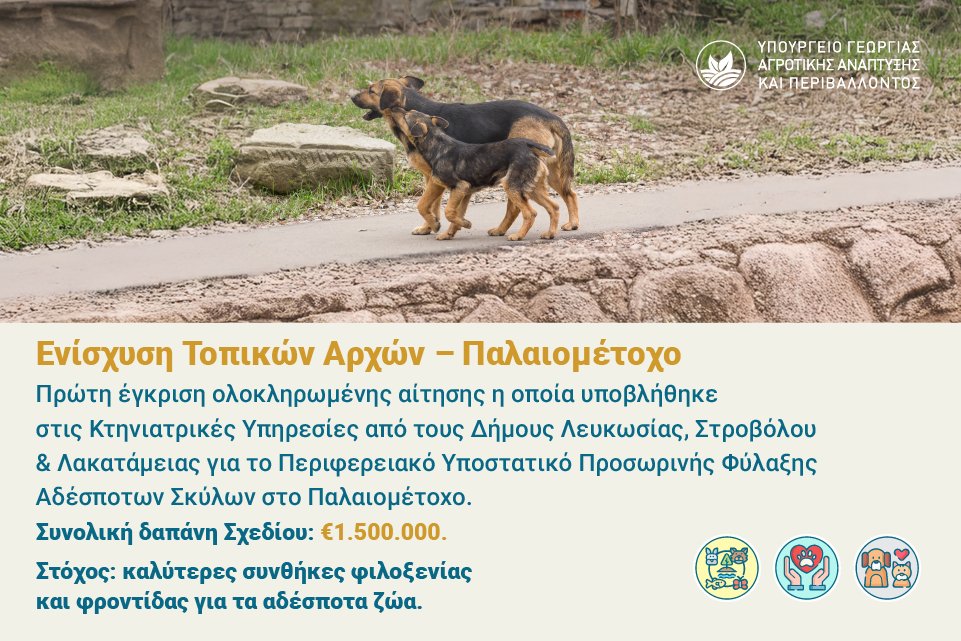 ΥΠΟΥΡΓΕΙΟ ΓΕΩΡΓΙΑΣ
ΑΓΡΟΤΙΚΗΣ ΑΝΑΠΤΥΞΗΣ
ΚΑΙ ΠΕΡΙΒΑΛΛΟΝΤΟΣ

Ενίσχυση Τοπικών Αρχών – Παλαιομέτοχο

Πρώτη έγκριση ολοκληρωμένης αίτησης η οποία υποβλήθηκε στις Κτηνιατρικές Υπηρεσίες από τους Δήμους Λευκωσίας, Στροβόλου & Λακατάμειας για το Περιφερειακό Υποστατικό Προσωρινής Φύλαξης Αδέσποτων Σκύλων στο Παλαιομέτοχο.

Συνολική δαπάνη Σχεδίου: €1.500.000.

Στόχος: καλύτερες συνθήκες φιλοξενίας και φροντίδας για τα αδέσποτα ζώα.